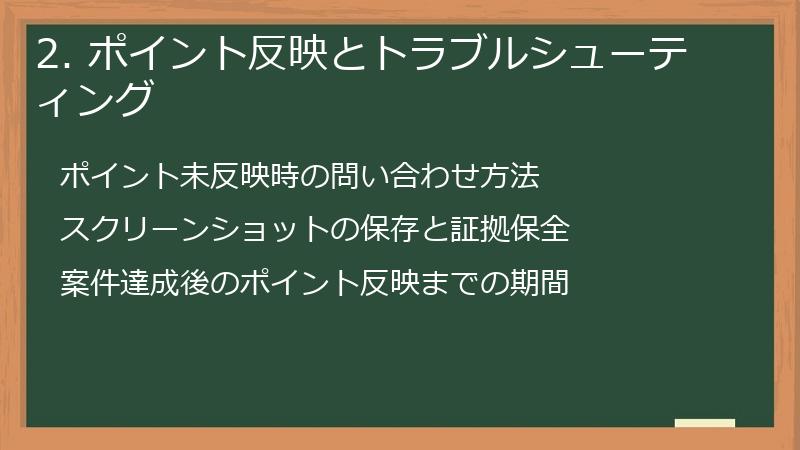 2. ポイント反映とトラブルシューティング

ポイント未反映時の問い合わせ方法

スクリーンショットの保存と証拠保全

案件達成後のポイント反映までの期間